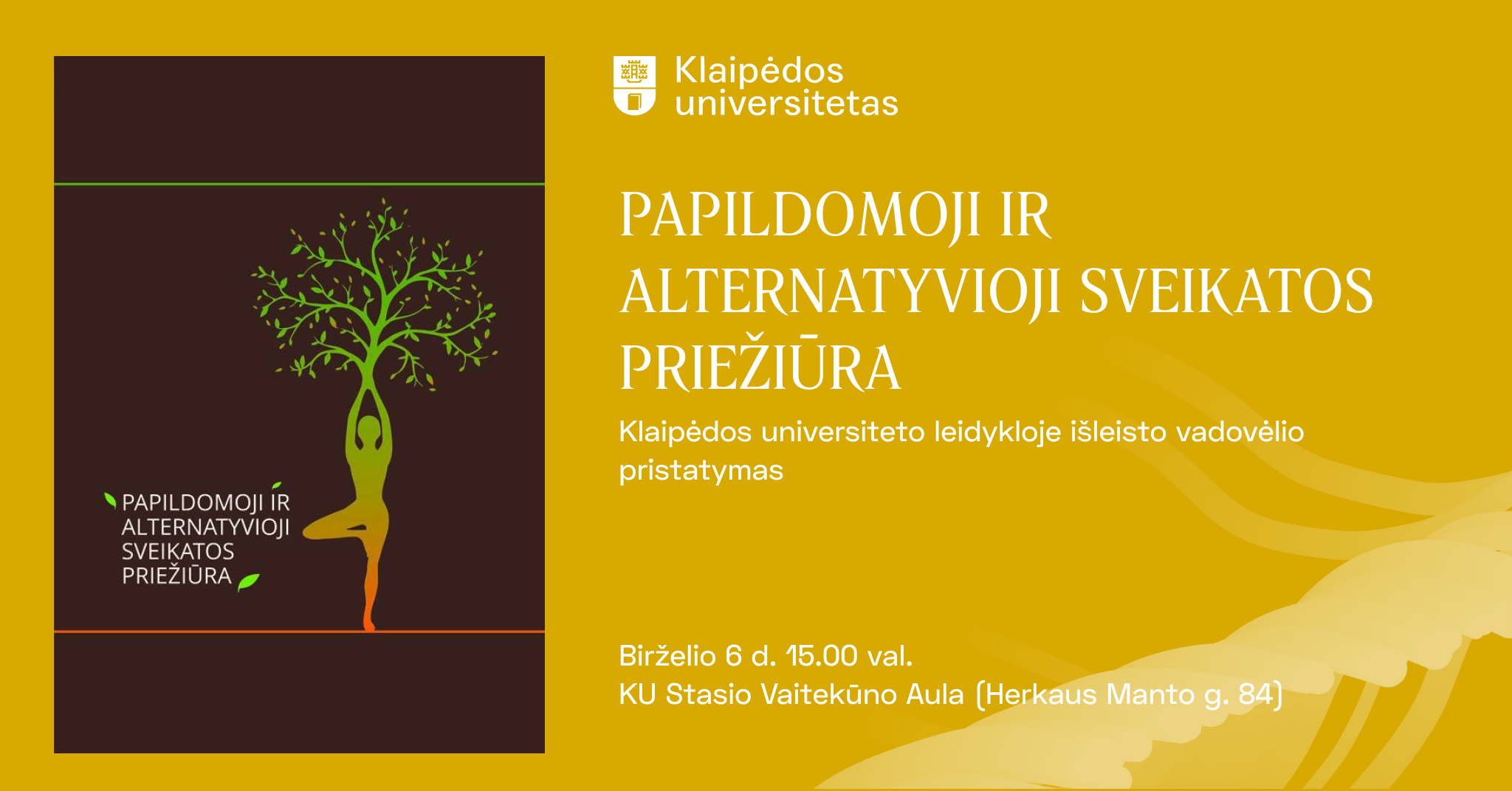 PAPILDOMOJI IR ALTERNATYVIOJI SVEIKATOS PRIEŽIŪRA

Klaipėdos universitetas

PAPILDOMOJI IR ALTERNATYVIOJI SVEIKATOS PRIEŽIŪRA

Klaipėdos universiteto leidykloje išleisto vadovėlio pristatymas

Birželio 6 d. 15.00 val.
KU Stasio Vaitekūno Aula (Herkaus Manto g. 84)